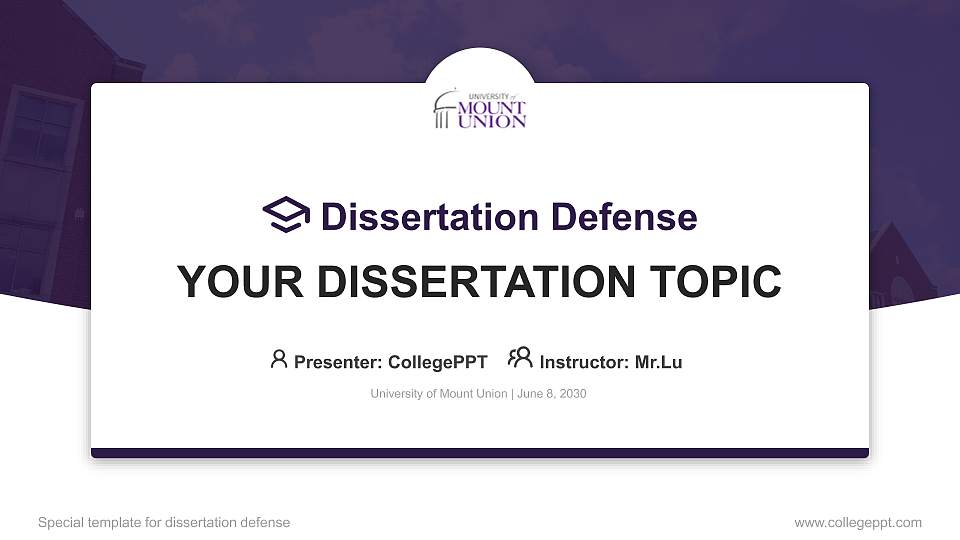 UNIVERSITY of MOUNT UNION

Dissertation Defense

YOUR DISSERTATION TOPIC

Presenter: CollegePPT Instructor: Mr.Lu

University of Mount Union | June 8, 2030

Special template for dissertation defense

www.collegeppt.com